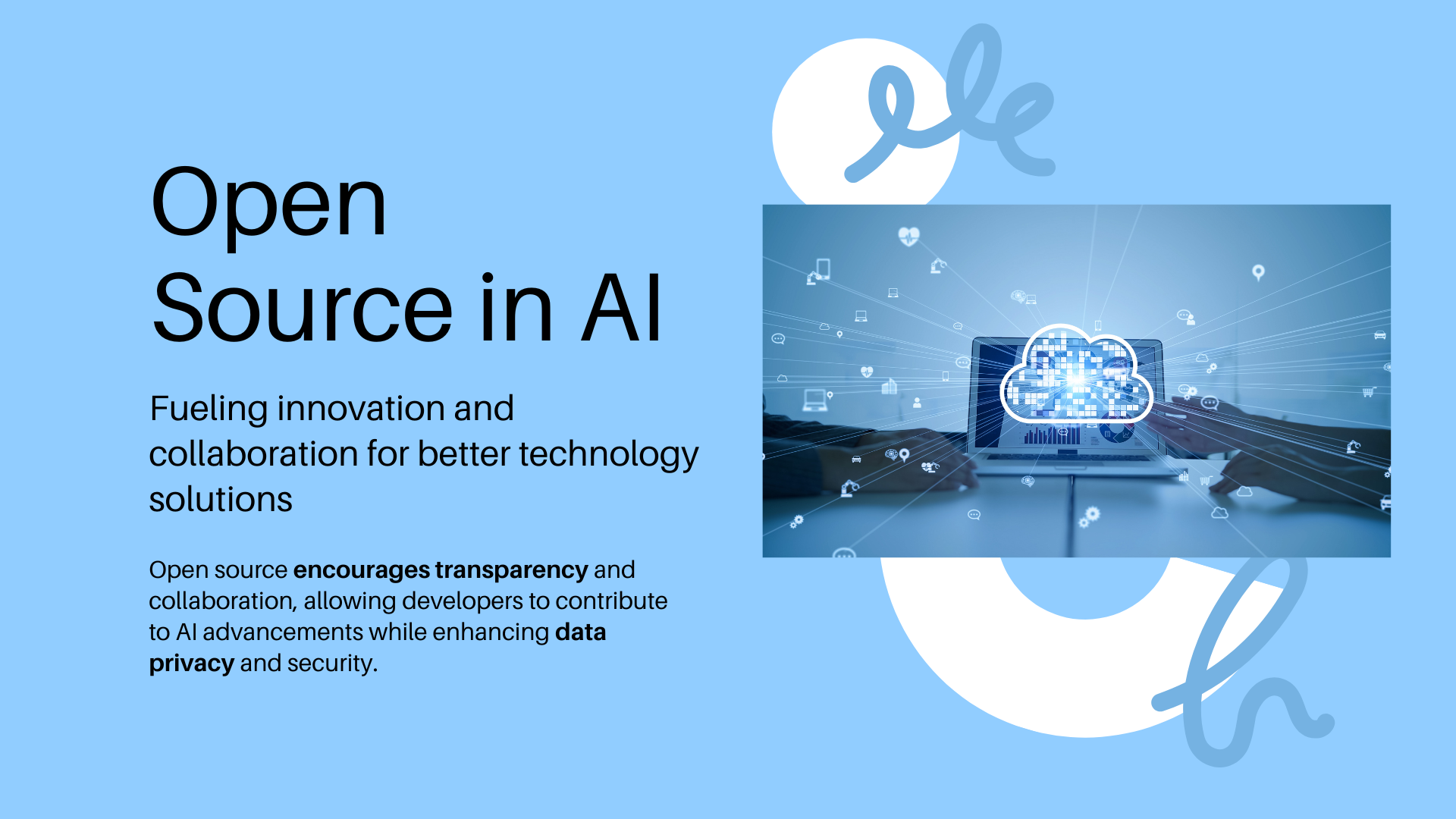 Open Source in AI

Fueling innovation and collaboration for better technology solutions

Open source encourages transparency and collaboration, allowing developers to contribute to AI advancements while enhancing data privacy and security.